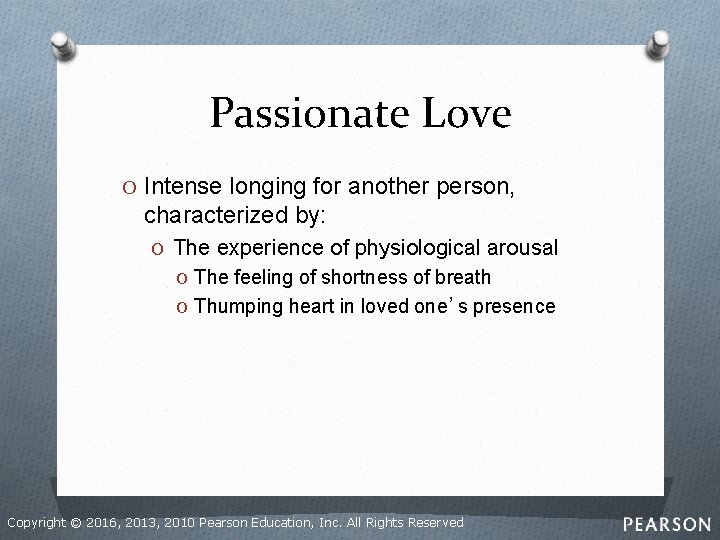 Passionate Love

O Intense longing for another person, characterized by:

O The experience of physiological arousal

O The feeling of shortness of breath

O Thumping heart in loved one’s presence

Copyright © 2016, 2013, 2010 Pearson Education, Inc. All Rights Reserved

PEARSON